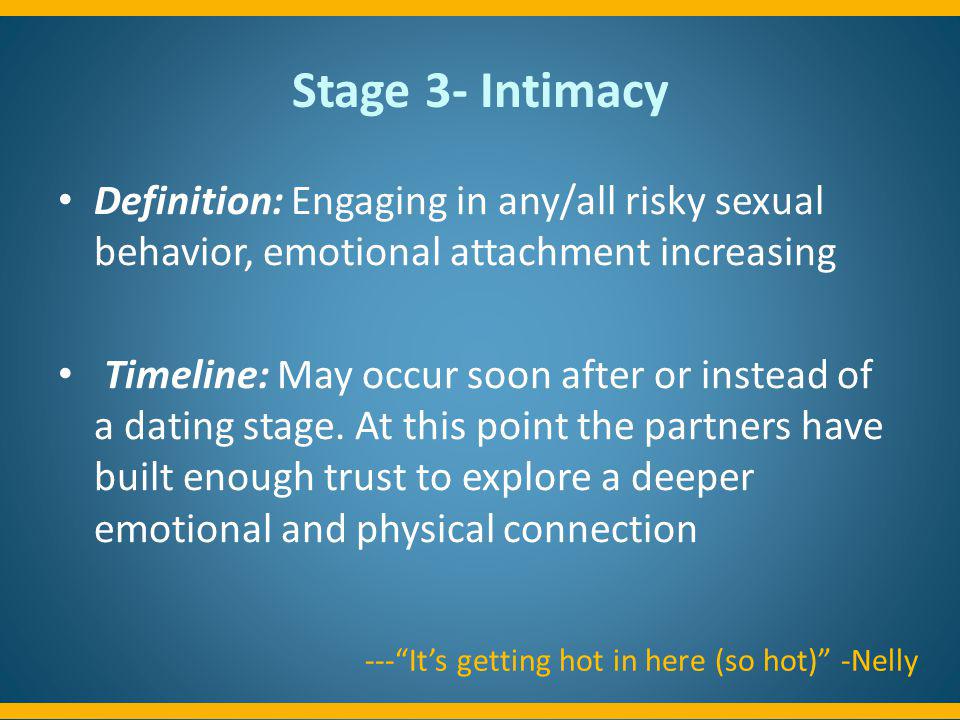 Stage 3- Intimacy

• Definition: Engaging in any/all risky sexual behavior, emotional attachment increasing

• Timeline: May occur soon after or instead of a dating stage. At this point the partners have built enough trust to explore a deeper emotional and physical connection

---"It's getting hot in here (so hot)" -Nelly